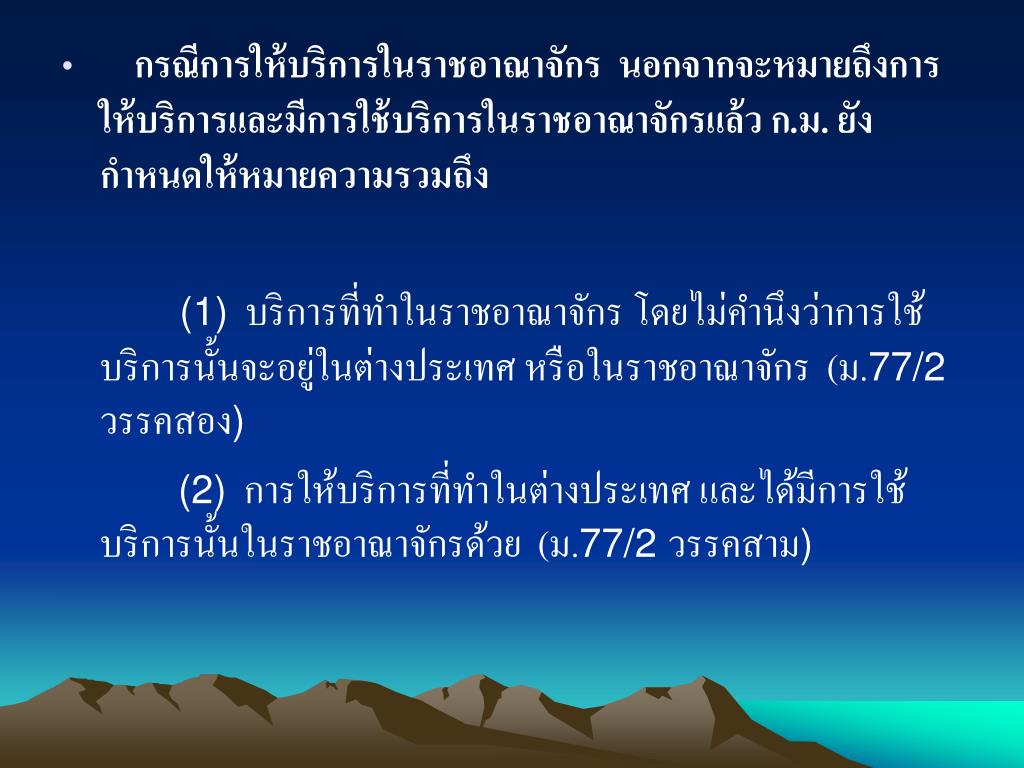 • กรณีการให้บริการในราชอาณาจักร นอกจากจะหมายถึงการให้บริการและมีการใช้บริการในราชอาณาจักรแล้ว ก.ม. ยังกำหนดให้หมายความรวมถึง

(1) บริการที่ทำในราชอาณาจักร โดยไม่คำนึงว่าการใช้บริการนั้นจะอยู่ในต่างประเทศ หรือในราชอาณาจักร (ม.77/2 วรรคสอง)

(2) การให้บริการที่ทำในต่างประเทศ และได้มีการใช้บริการนั้นในราชอาณาจักรด้วย (ม.77/2 วรรคสาม)